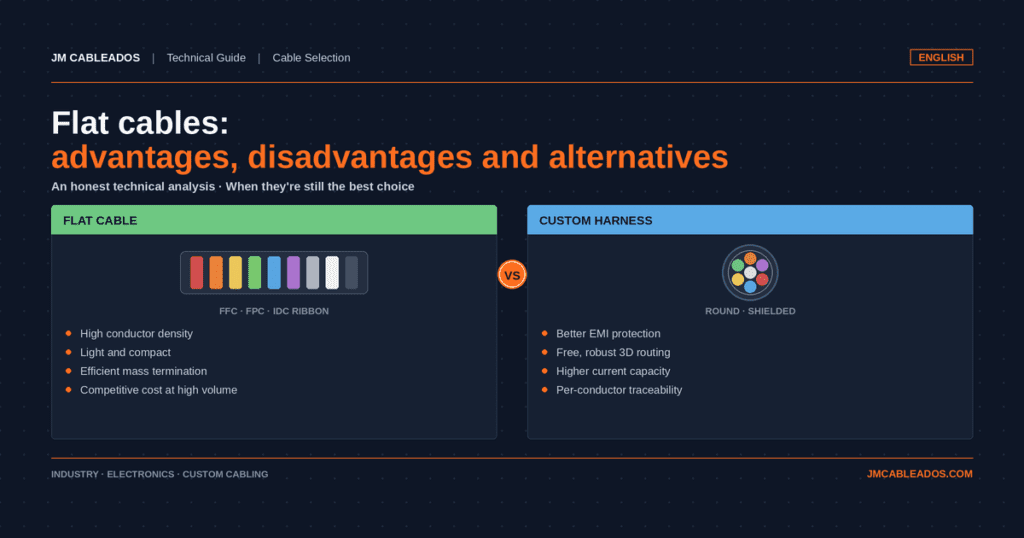 JM CABLEADOS | Technical Guide | Cable Selection

ENGLISH

Flat cables:
advantages, disadvantages and alternatives

An honest technical analysis · When they're still the best choice

FLAT CABLE

FFC · FPC · IDC RIBBON

- High conductor density
- Light and compact
- Efficient mass termination
- Competitive cost at high volume

VS

CUSTOM HARNESS

ROUND · SHIELDED

- Better EMI protection
- Free, robust 3D routing
- Higher current capacity
- Per-conductor traceability

INDUSTRY · ELECTRONICS · CUSTOM CABLING

JMCABLEADOS.COM